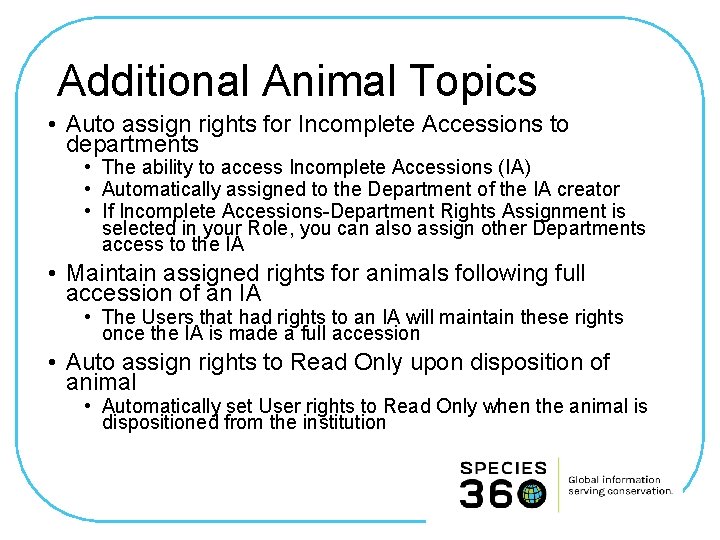 Additional Animal Topics

• Auto assign rights for Incomplete Accessions to departments
  • The ability to access Incomplete Accessions (IA)
  • Automatically assigned to the Department of the IA creator
  • If Incomplete Accessions-Department Rights Assignment is selected in your Role, you can also assign other Departments access to the IA

• Maintain assigned rights for animals following full accession of an IA
  • The Users that had rights to an IA will maintain these rights once the IA is made a full accession

• Auto assign rights to Read Only upon disposition of animal
  • Automatically set User rights to Read Only when the animal is dispositioned from the institution

SPECIES 360 Global information serving conservation.